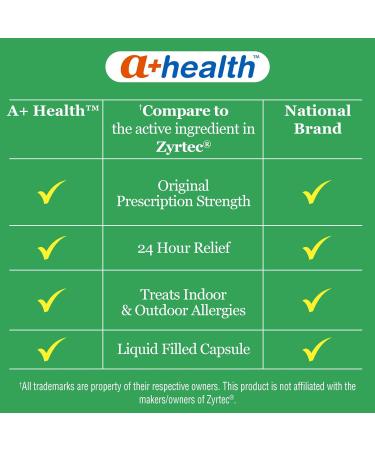 a+health™

| A+ Health™ | †Compare to the active ingredient in Zyrtec® | National Brand |
|---|---|---|
| ✓ | Original Prescription Strength | ✓ |
| ✓ | 24 Hour Relief | ✓ |
| ✓ | Treats Indoor & Outdoor Allergies | ✓ |
| ✓ | Liquid Filled Capsule | ✓ |

†All trademarks are property of their respective owners. This product is not affiliated with the makers/owners of Zyrtec®.